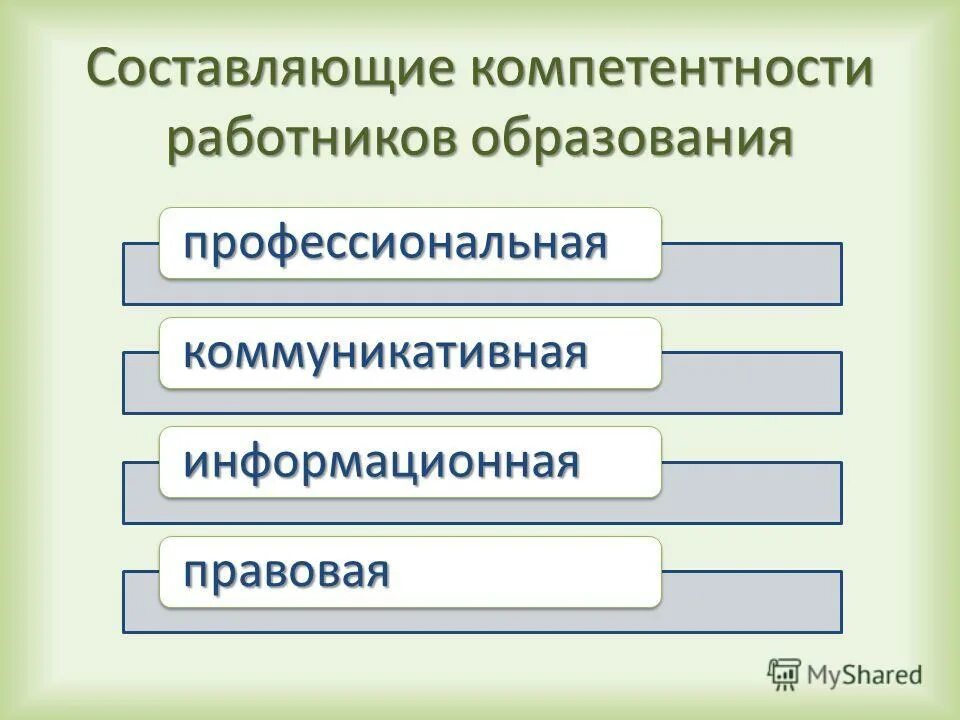 Составляющие компетентности работников образования

профессиональная

коммуникативная

информационная

правовая

MyShared